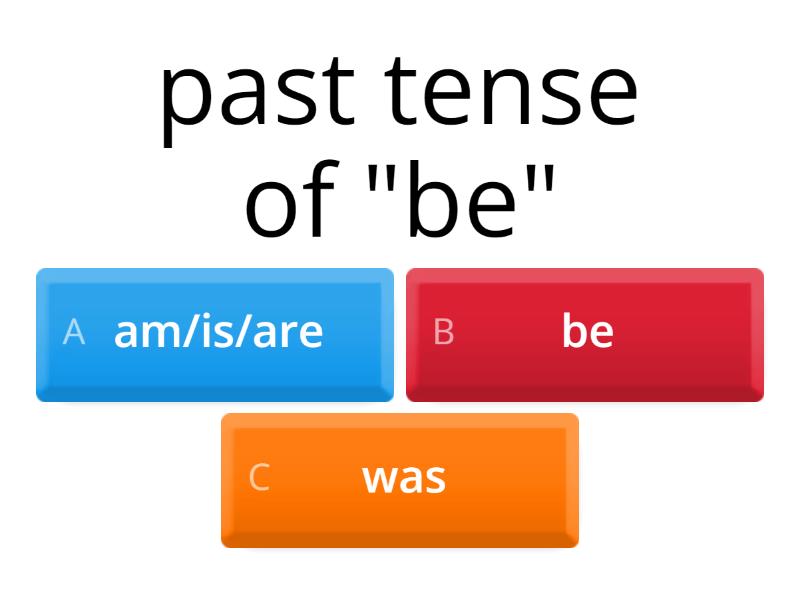 past tense of "be"

A am/is/are

B be

C was